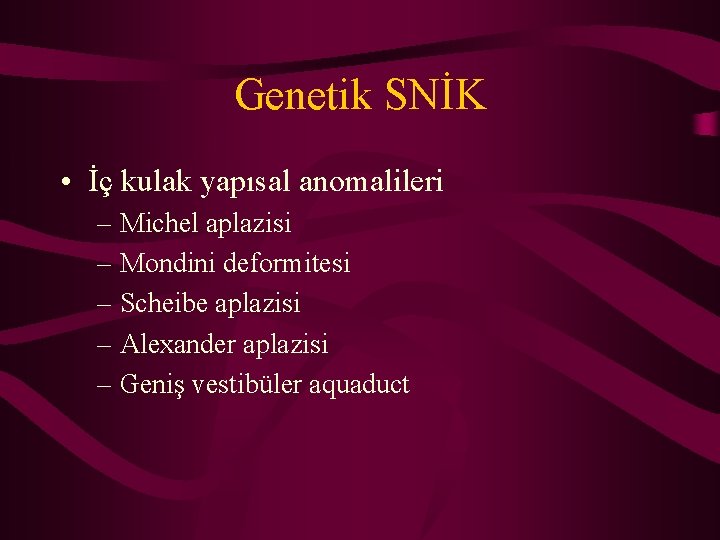 Genetik SNİK

• İç kulak yapısal anomalileri
– Michel aplazisi
– Mondini deformitesi
– Scheibe aplazisi
– Alexander aplazisi
– Geniş vestibüler aquaduct